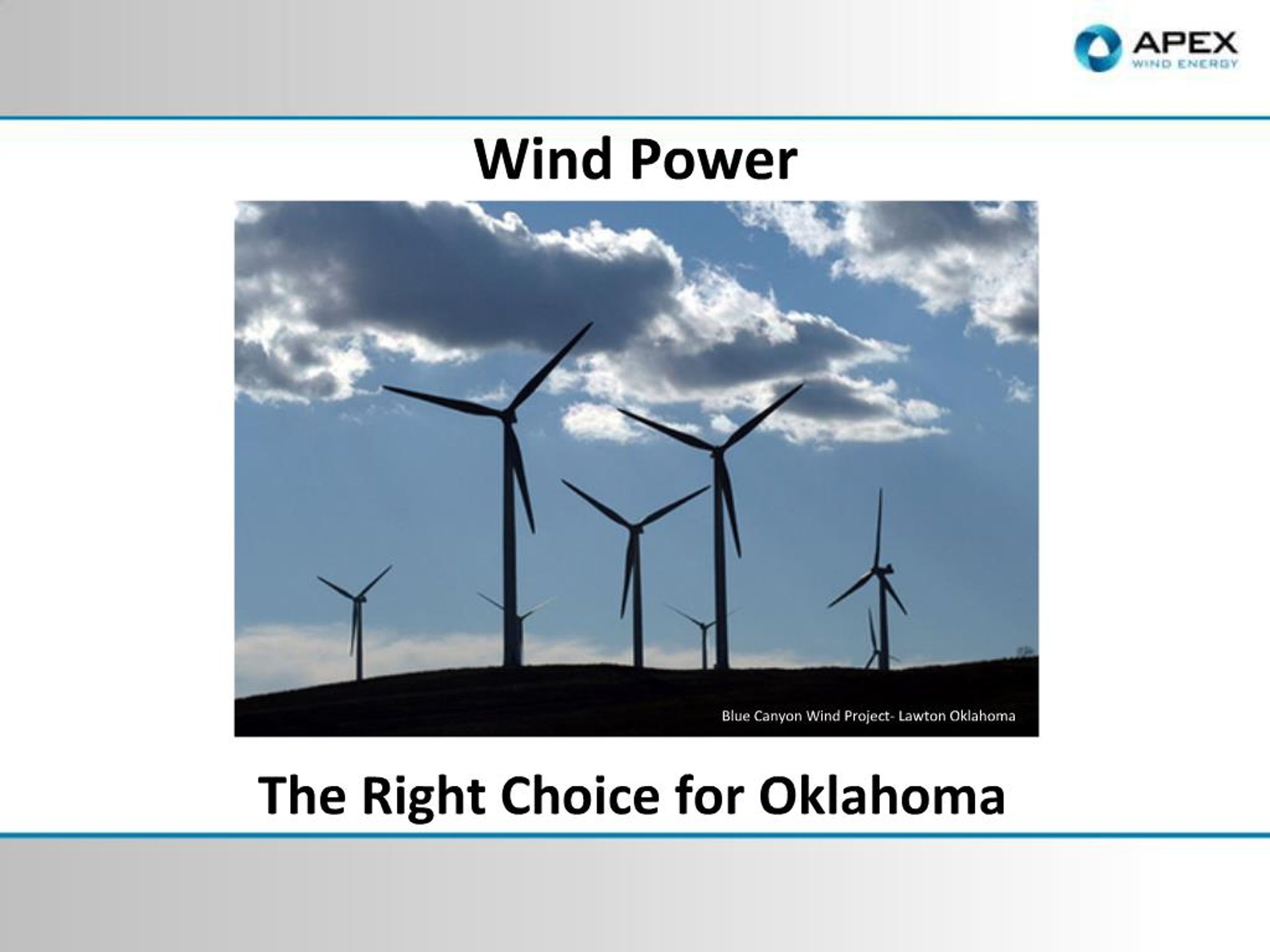 APEX
WIND ENERGY

Wind Power

Blue Canyon Wind Project- Lawton Oklahoma

The Right Choice for Oklahoma